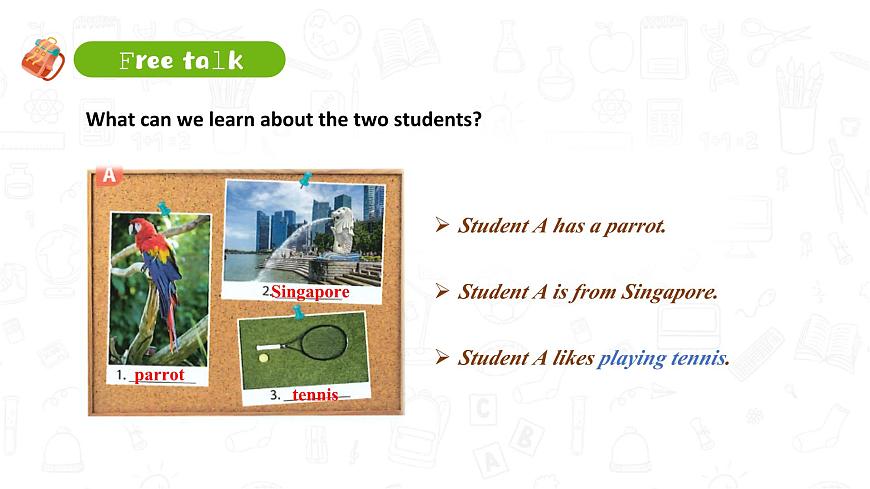 Free talk

What can we learn about the two students?

A

1. parrot

2. Singapore

3. tennis

➢ Student A has a parrot.

➢ Student A is from Singapore.

➢ Student A likes playing tennis.